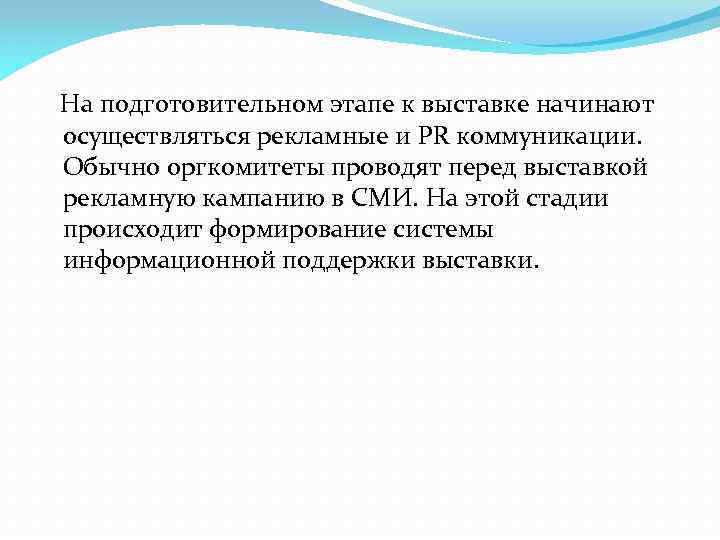 На подготовительном этапе к выставке начинают осуществляться рекламные и PR коммуникации. Обычно оргкомитеты проводят перед выставкой рекламную кампанию в СМИ. На этой стадии происходит формирование системы информационной поддержки выставки.